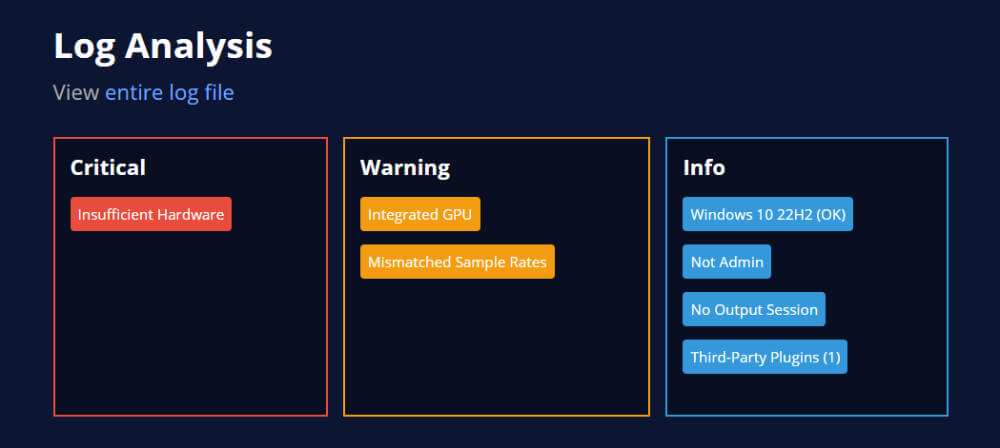 Log Analysis

View entire log file

Critical

Insufficient Hardware

Warning

Integrated GPU

Mismatched Sample Rates

Info

Windows 10 22H2 (OK)

Not Admin

No Output Session

Third-Party Plugins (1)